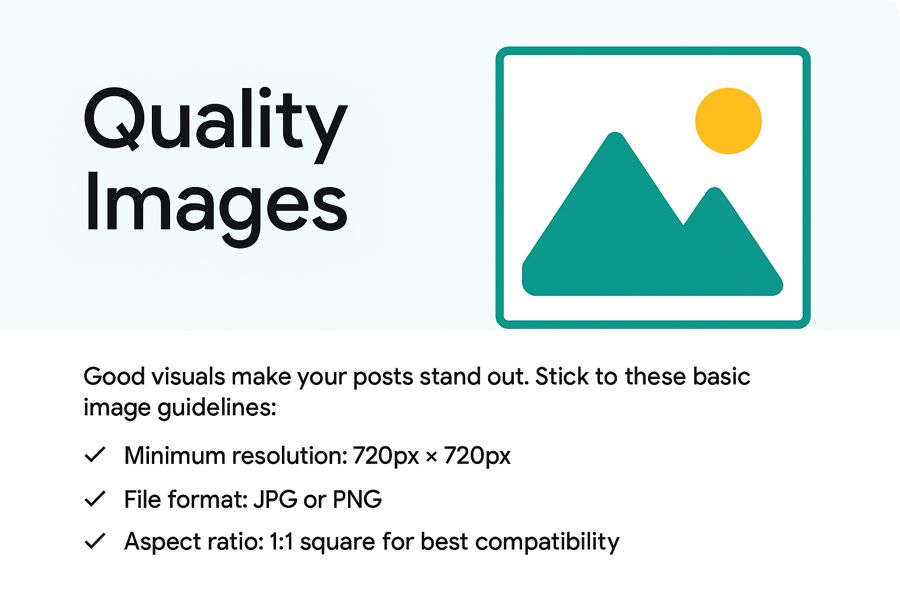 Quality Images

Good visuals make your posts stand out. Stick to these basic image guidelines:

✓ Minimum resolution: 720px × 720px

✓ File format: JPG or PNG

✓ Aspect ratio: 1:1 square for best compatibility